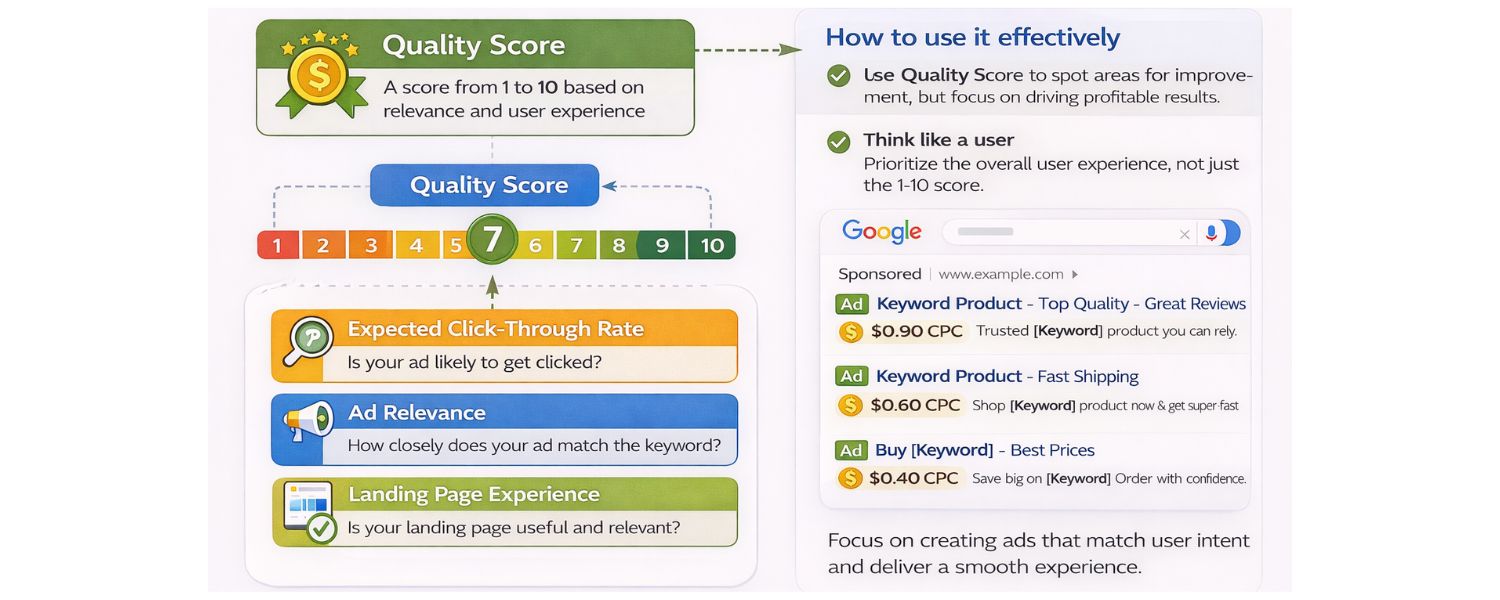 Quality Score
A score from 1 to 10 based on relevance and user experience

Quality Score

1 2 3 4 5 7 6 7 8 9 10

Expected Click-Through Rate
Is your ad likely to get clicked?

Ad Relevance
How closely does your ad match the keyword?

Landing Page Experience
Is your landing page useful and relevant?

How to use it effectively

Use Quality Score to spot areas for improvement, but focus on driving profitable results.

Think like a user
Prioritize the overall user experience, not just the 1-10 score.

Google

Sponsored | www.example.com

Ad Keyword Product - Top Quality - Great Reviews
$0.90 CPC Trusted [Keyword] product you can rely.

Ad Keyword Product - Fast Shipping
$0.60 CPC Shop [Keyword] product now & get super fast

Ad Buy [Keyword] - Best Prices
$0.40 CPC Save big on [Keyword] Order with confidence.

Focus on creating ads that match user intent and deliver a smooth experience.